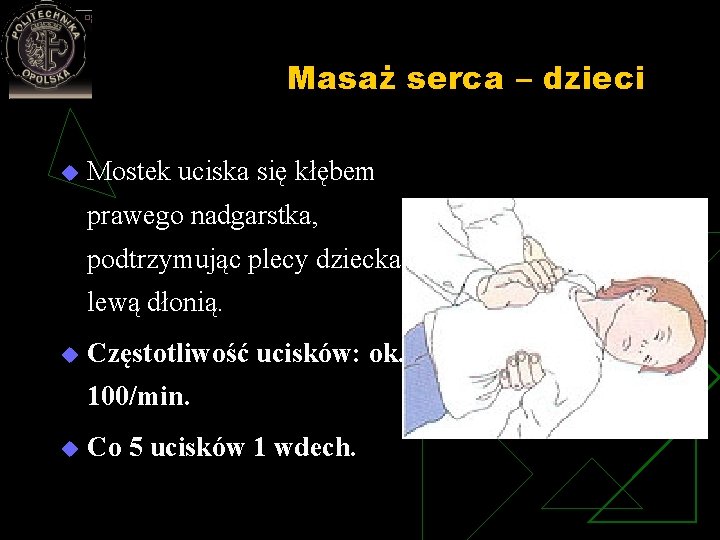 POLITECHNIKA OPOLSKA

Masaż serca – dzieci

Mostek uciska się kłębem prawego nadgarstka, podtrzymując plecy dziecka lewą dłonią.

Częstotliwość ucisków: ok. 100/min.

Co 5 ucisków 1 wdech.